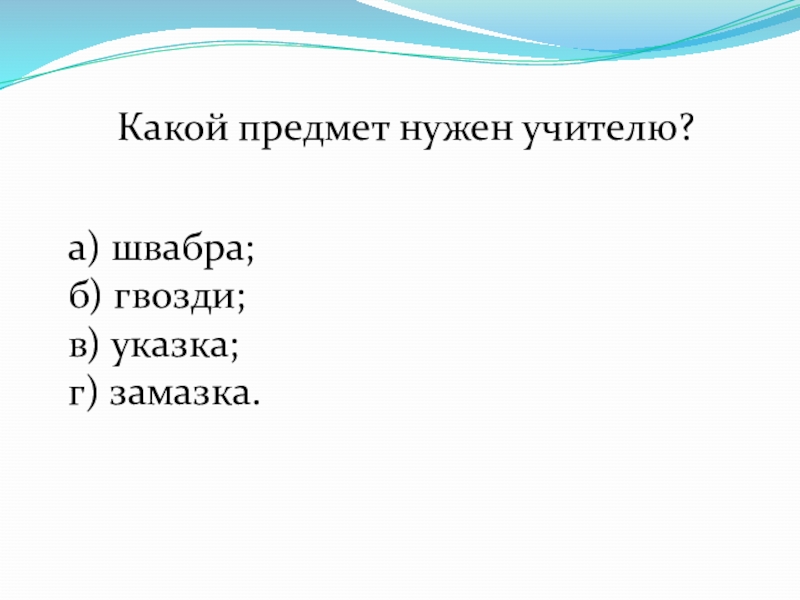 Какой предмет нужен учителю?

а) швабра;
б) гвозди;
в) указка;
г) замазка.